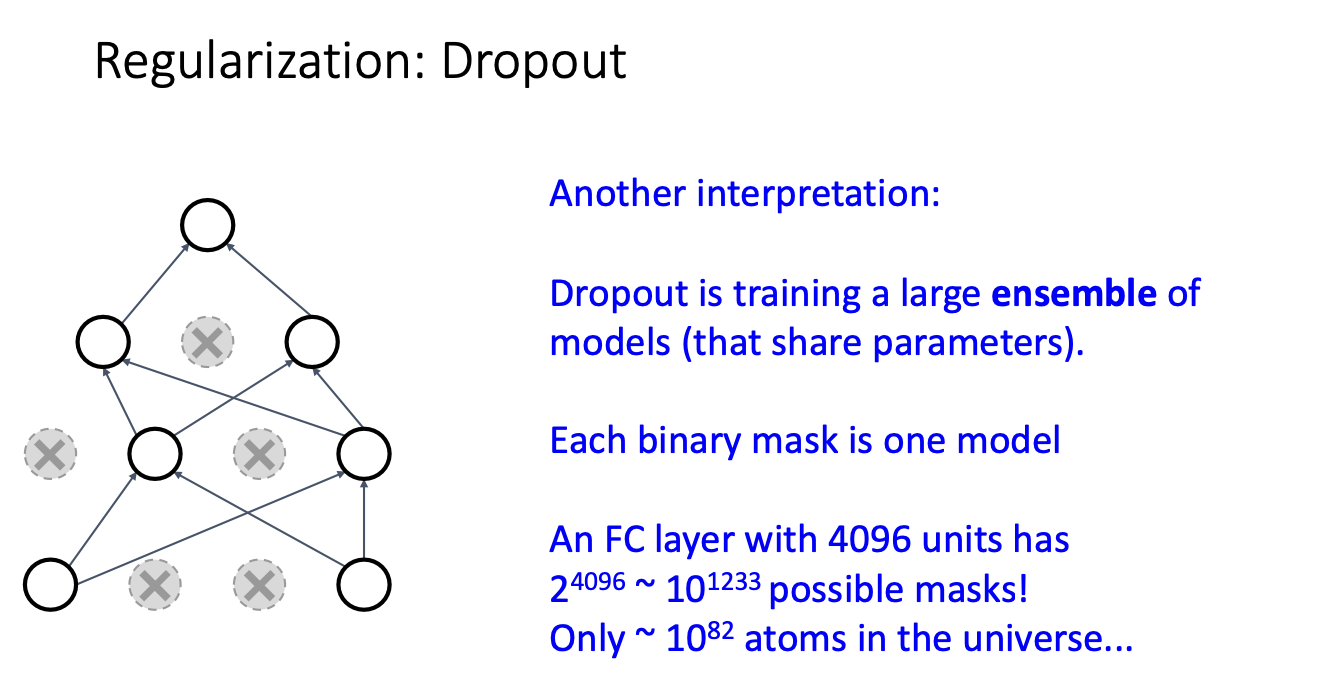 Regularization: Dropout

Another interpretation:

Dropout is training a large **ensemble** of models (that share parameters).

Each binary mask is one model

An FC layer with 4096 units has $2^{4096}$ ~ $10^{1233}$ possible masks!
Only ~ $10^{82}$ atoms in the universe...